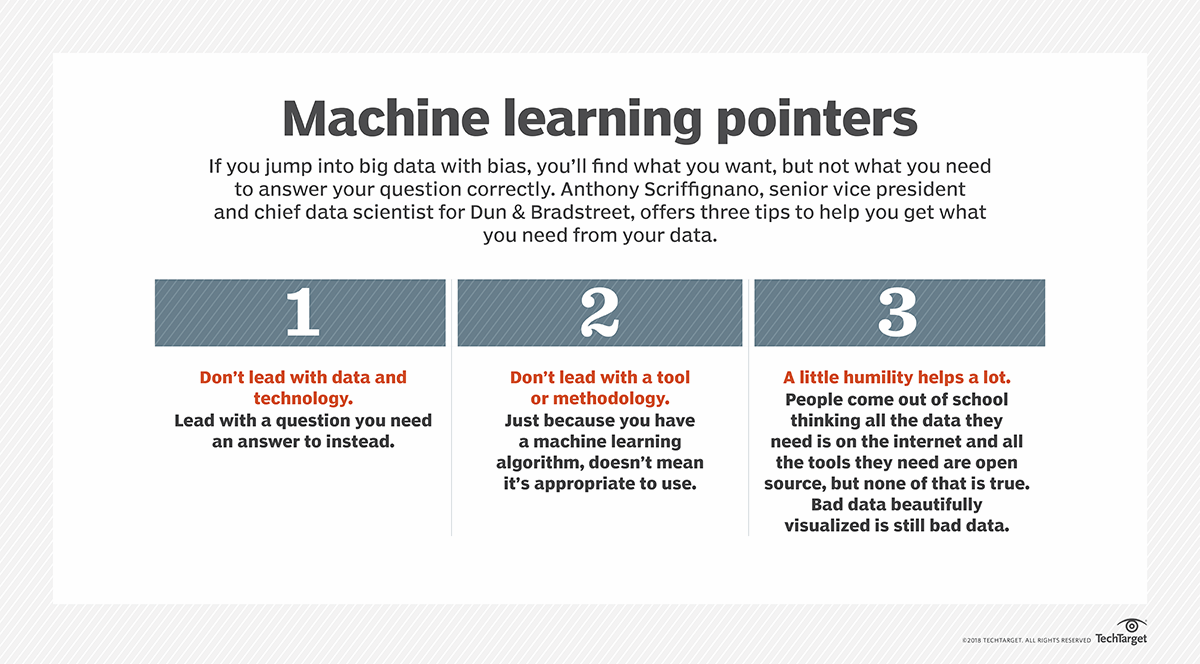 Machine learning pointers

If you jump into big data with bias, you'll find what you want, but not what you need to answer your question correctly. Anthony Scriffignano, senior vice president and chief data scientist for Dun & Bradstreet, offers three tips to help you get what you need from your data.

1

Don't lead with data and technology.
Lead with a question you need an answer to instead.

2

Don't lead with a tool or methodology.
Just because you have a machine learning algorithm, doesn't mean it's appropriate to use.

3

A little humility helps a lot.
People come out of school thinking all the data they need is on the internet and all the tools they need are open source, but none of that is true. Bad data beautifully visualized is still bad data.

©2018 TECHTARGET. ALL RIGHTS RESERVED TechTarget